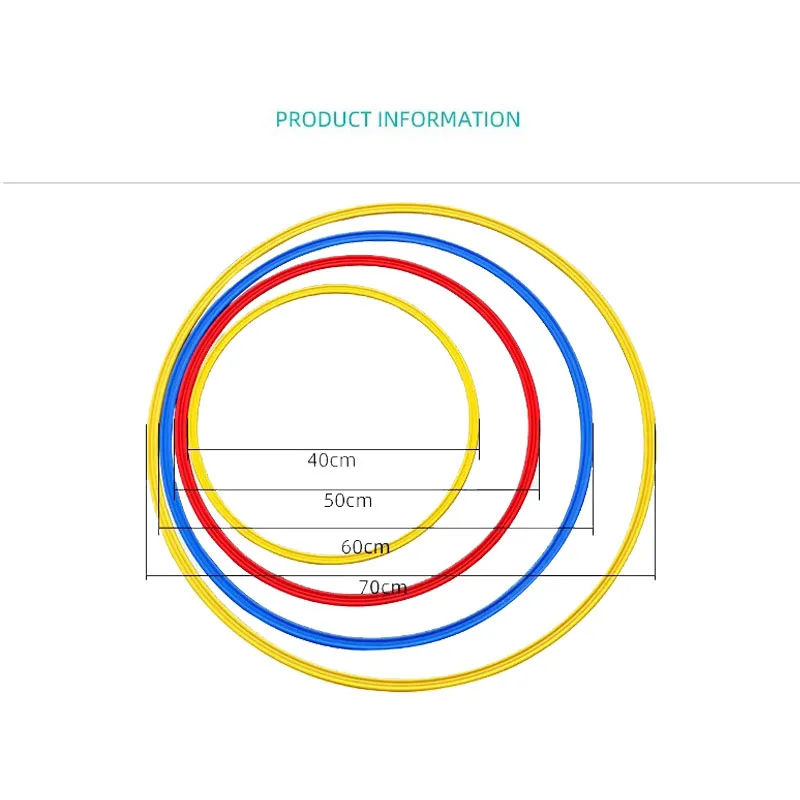 PRODUCT INFORMATION

40cm

50cm

60cm

70cm